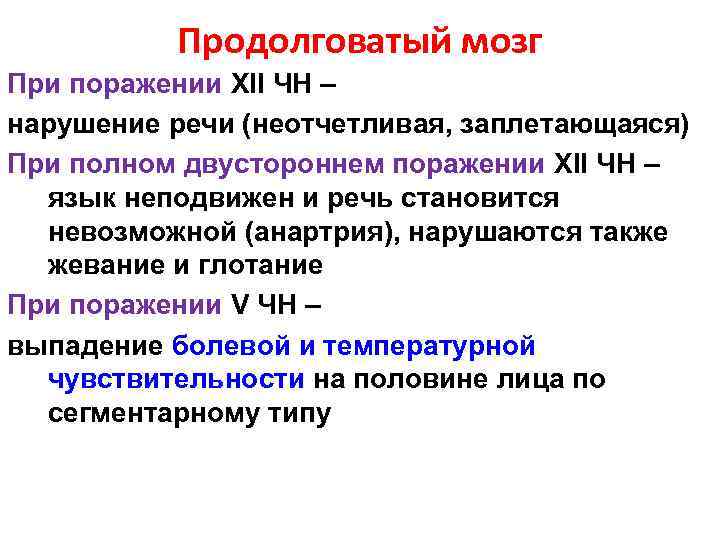 Продолговатый мозг

При поражении XII ЧН –

нарушение речи (неотчетливая, заплетающаяся)

При полном двустороннем поражении XII ЧН – язык неподвижен и речь становится невозможной (анартрия), нарушаются также жевание и глотание

При поражении V ЧН –

выпадение болевой и температурной чувствительности на половине лица по сегментарному типу